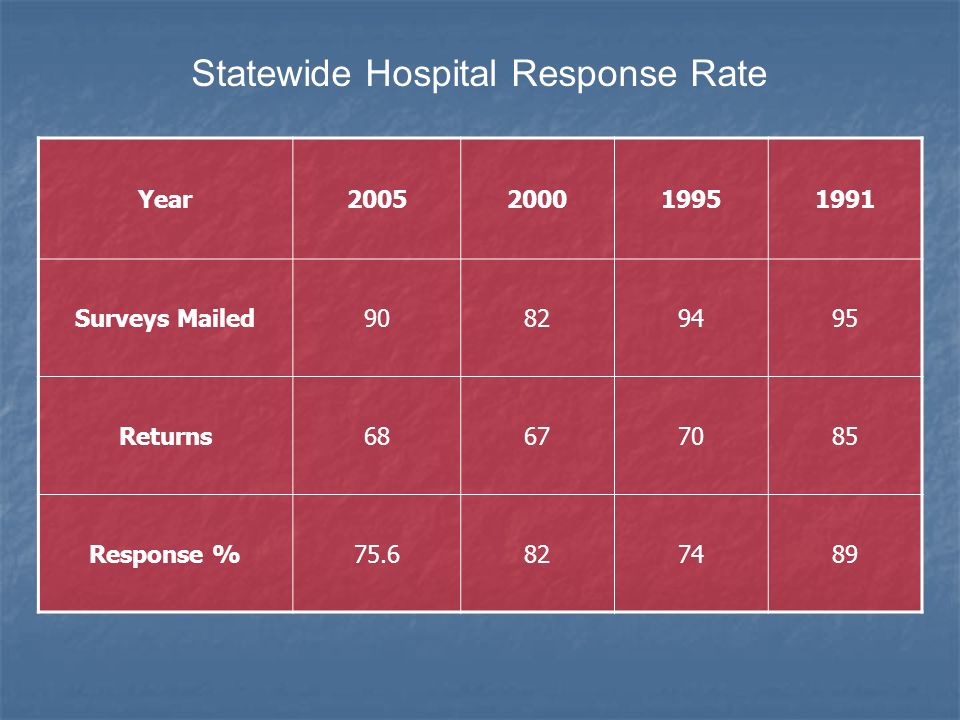 Statewide Hospital Response Rate

| Year | 2005 | 2000 | 1995 | 1991 |
|---|---|---|---|---|
| Surveys Mailed | 90 | 82 | 94 | 95 |
| Returns | 68 | 67 | 70 | 85 |
| Response % | 75.6 | 82 | 74 | 89 |